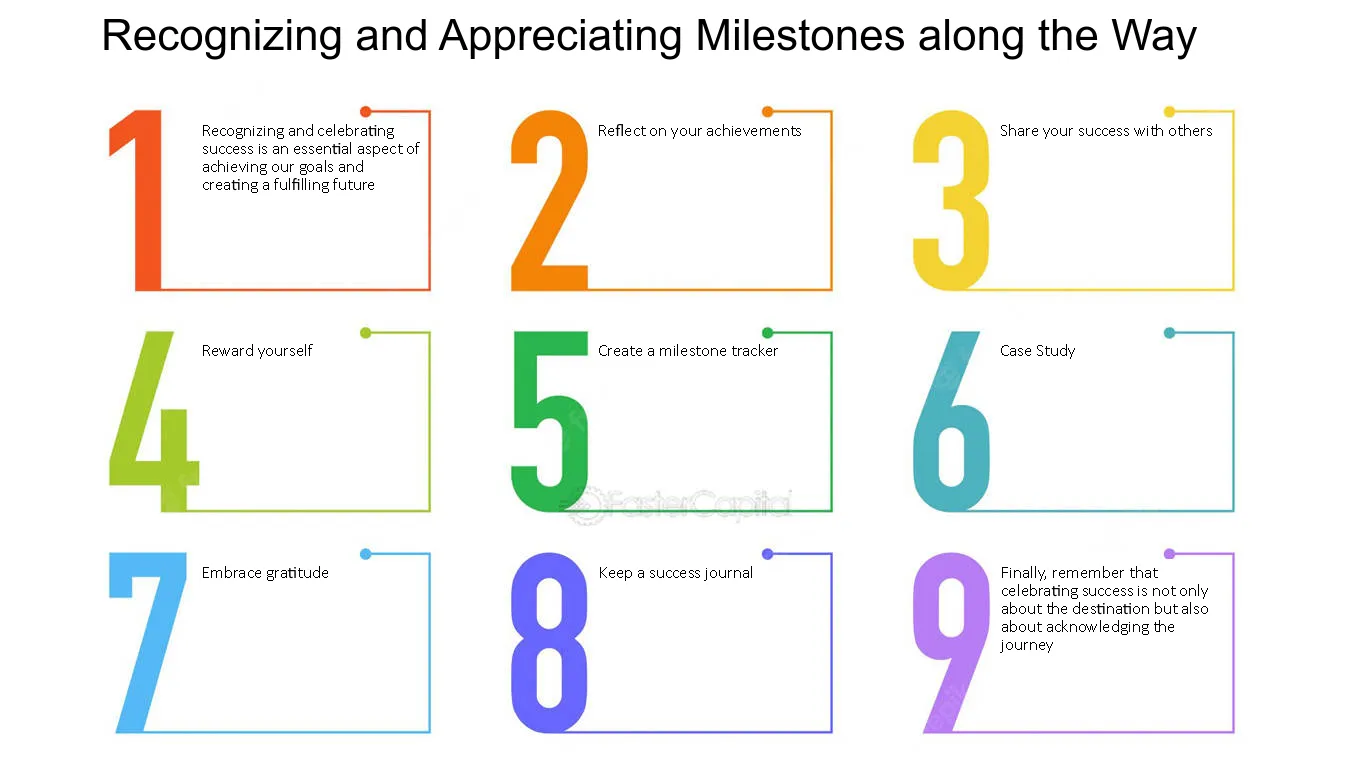 Recognizing and Appreciating Milestones along the Way

1
Recognizing and celebrating success is an essential aspect of achieving our goals and creating a fulfilling future

2
Reflect on your achievements

3
Share your success with others

4
Reward yourself

5
Create a milestone tracker

6
Case Study

7
Embrace gratitude

8
Keep a success journal

9
Finally, remember that celebrating success is not only about the destination but also about acknowledging the journey

FasterCapital